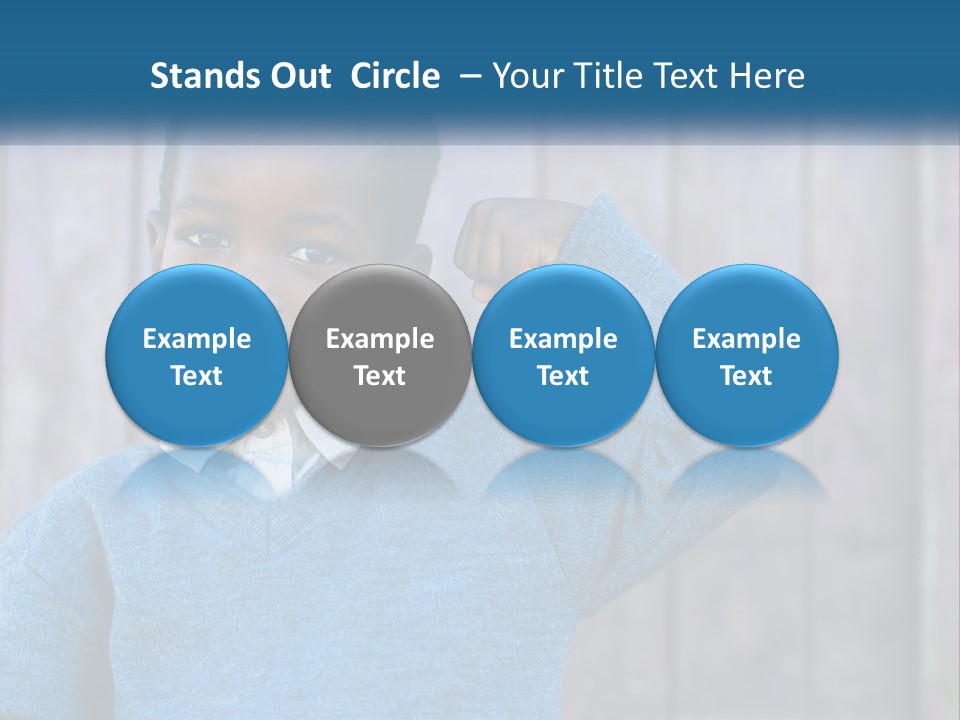 Stands Out Circle – Your Title Text Here

Example Text

Example Text

Example Text

Example Text